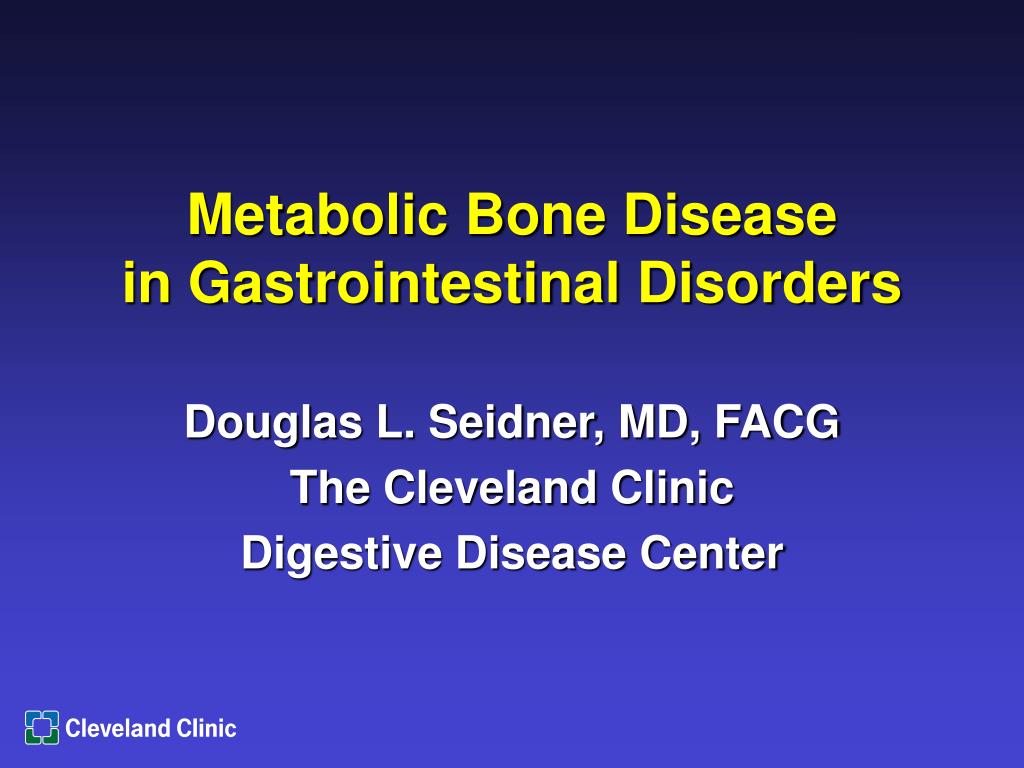 Metabolic Bone Disease
in Gastrointestinal Disorders

Douglas L. Seidner, MD, FACG
The Cleveland Clinic
Digestive Disease Center

Cleveland Clinic